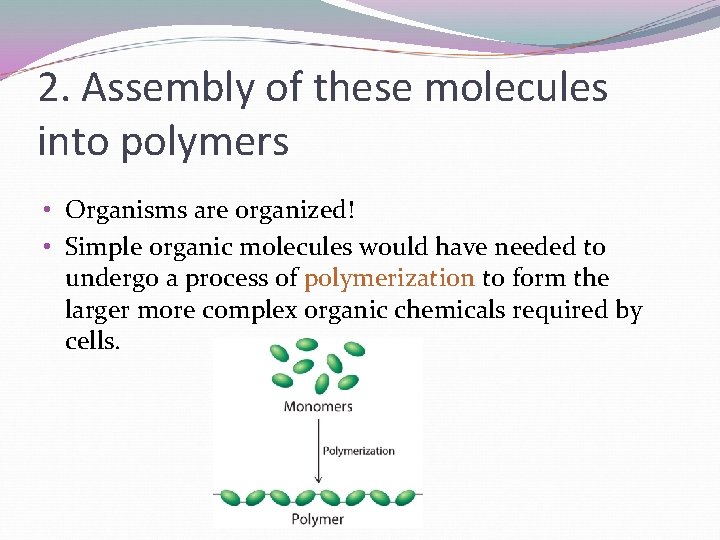 2. Assembly of these molecules into polymers

• Organisms are organized!
• Simple organic molecules would have needed to undergo a process of polymerization to form the larger more complex organic chemicals required by cells.

Monomers

Polymerization

Polymer